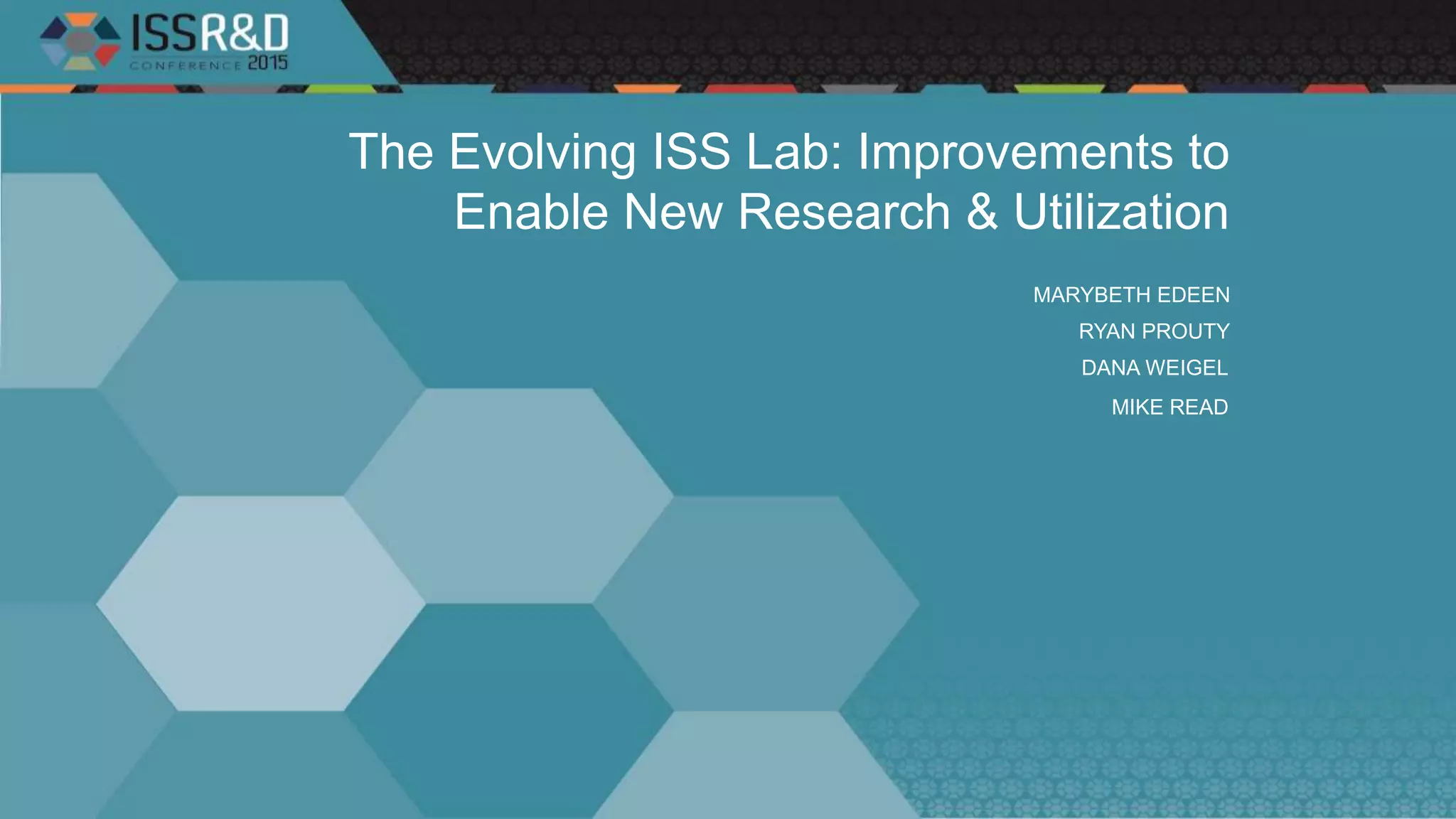 ISSR&D
CONFERENCE 2015

The Evolving ISS Lab: Improvements to Enable New Research & Utilization

MARYBETH EDEEN

RYAN PROUTY

DANA WEIGEL

MIKE READ